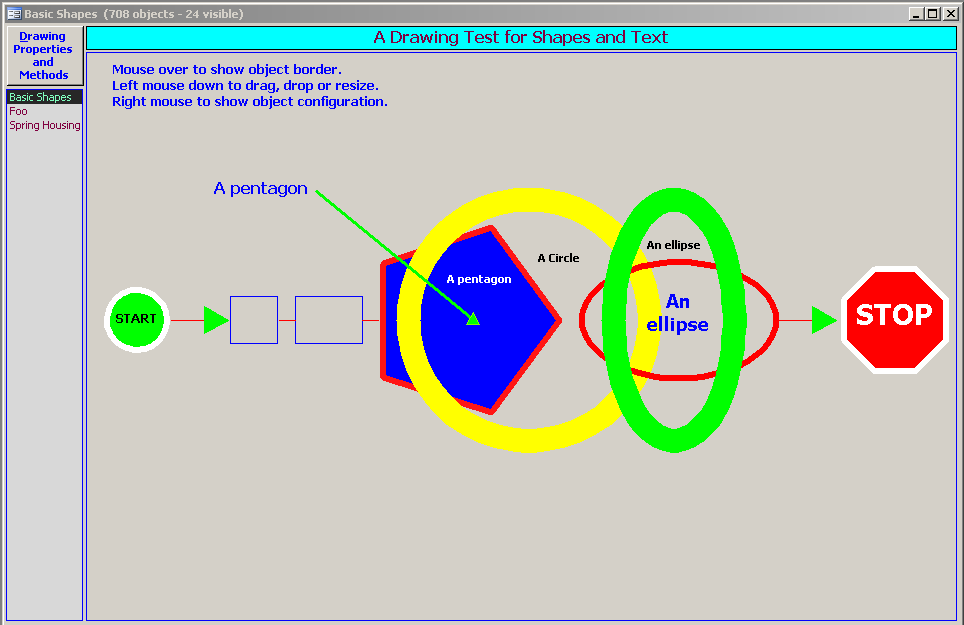 Basic Shapes (708 objects - 24 visible)

Drawing Properties and Methods

Basic Shapes
Foo
Spring Housing

A Drawing Test for Shapes and Text

Mouse over to show object border.
Left mouse down to drag, drop or resize.
Right mouse to show object configuration.

A pentagon

START

A pentagon

A Circle

An ellipse

An ellipse

STOP